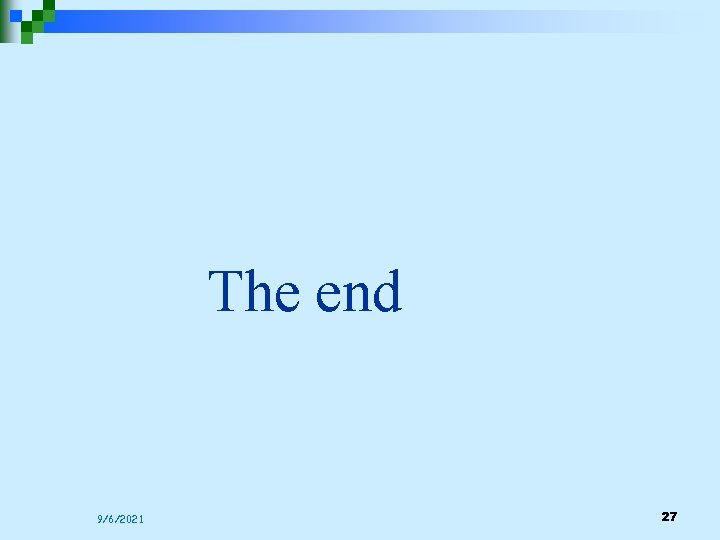 The end

9/6/2021

27